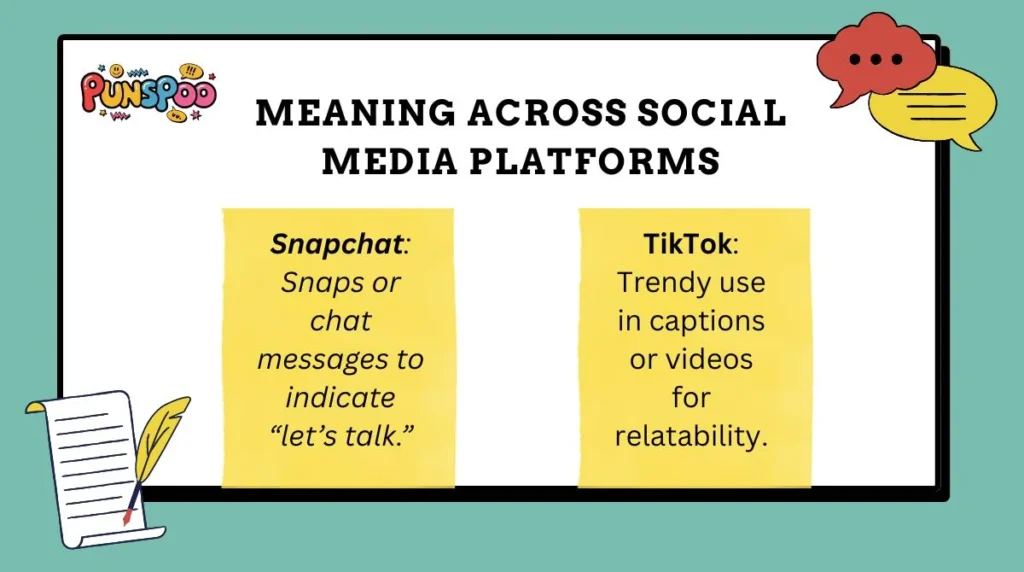 PUNSPOO

MEANING ACROSS SOCIAL MEDIA PLATFORMS

Snapchat: Snaps or chat messages to indicate "let's talk."

TikTok: Trendy use in captions or videos for relatability.